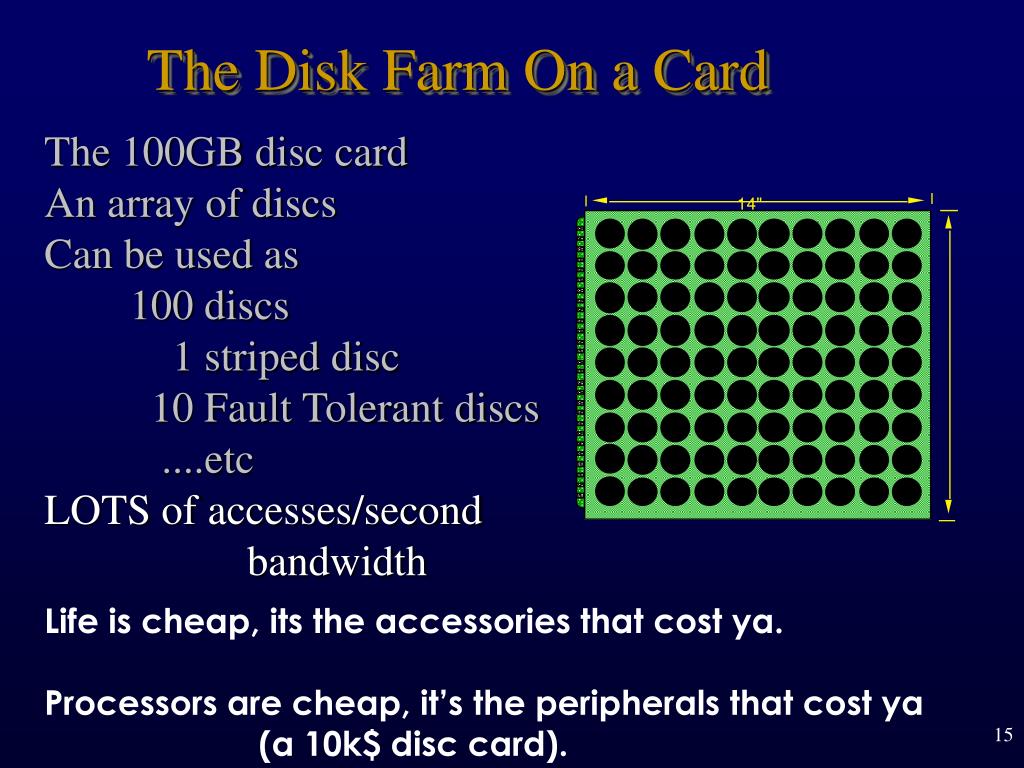 The Disk Farm On a Card

The 100GB disc card
An array of discs
Can be used as
100 discs
1 striped disc
10 Fault Tolerant discs
....etc
LOTS of accesses/second
bandwidth

14"

Life is cheap, its the accessories that cost ya.

Processors are cheap, it's the peripherals that cost ya (a 10k$ disc card).

15